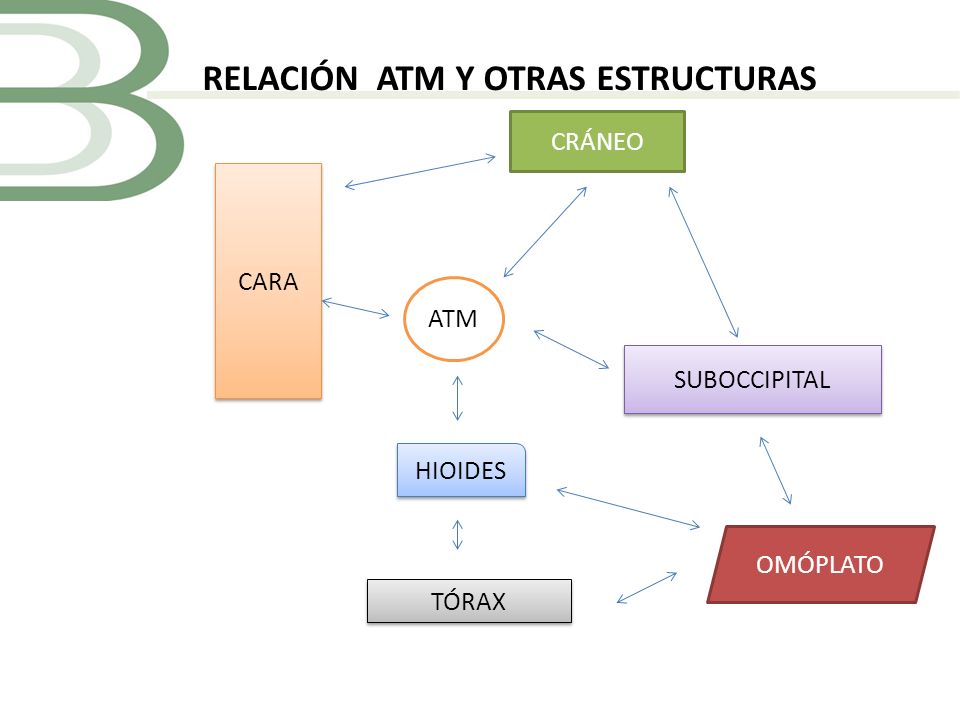 RELACIÓN ATM Y OTRAS ESTRUCTURAS

CRÁNEO

CARA

ATM

SUBOCCIPITAL

HIOIDES

OMÓPLATO

TÓRAX